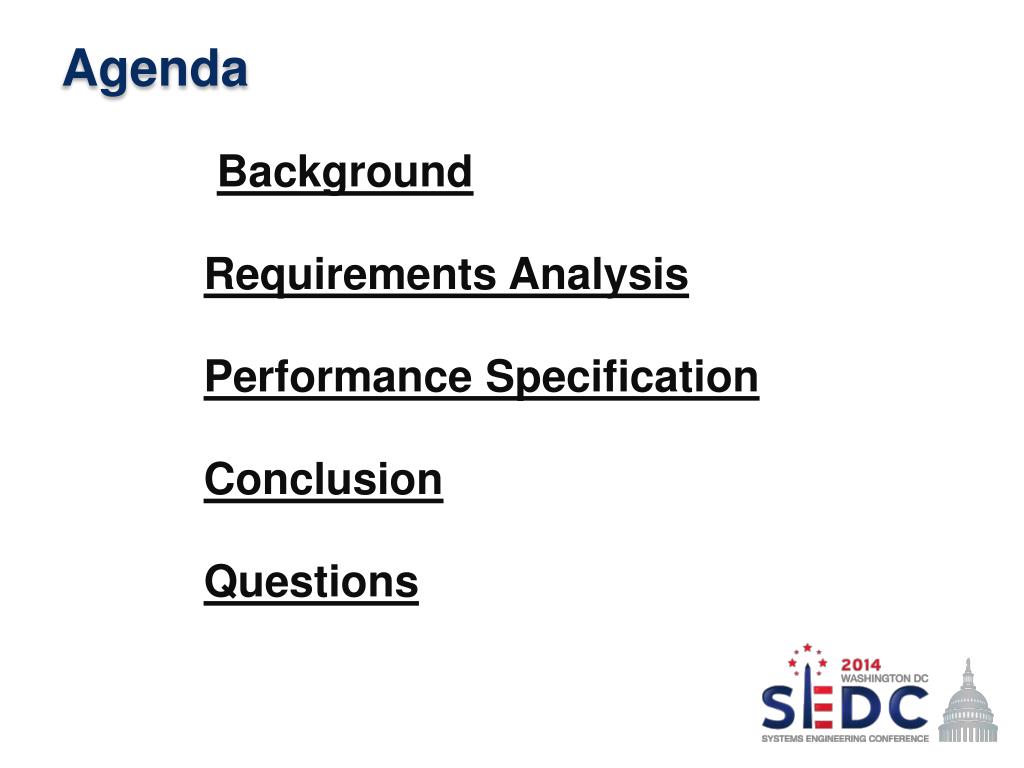 Agenda

Background

Requirements Analysis

Performance Specification

Conclusion

Questions

2014
WASHINGTON DC
SEDC
SYSTEMS ENGINEERING CONFERENCE